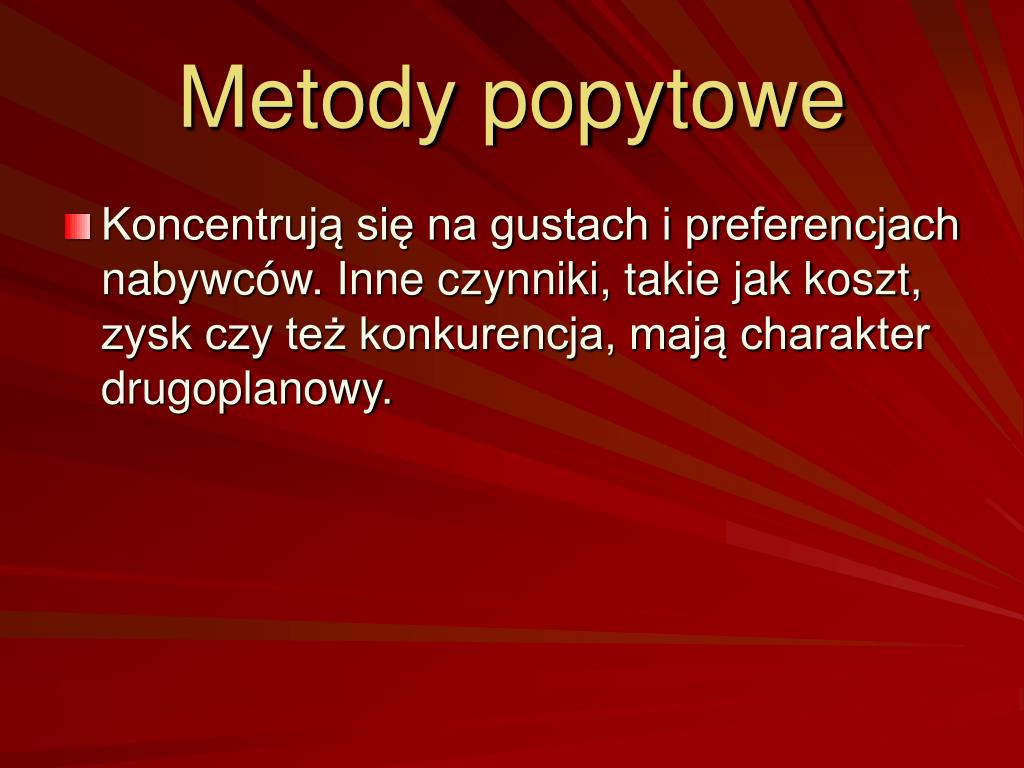 Metody popytowe

Koncentrują się na gustach i preferencjach nabywców. Inne czynniki, takie jak koszt, zysk czy też konkurencja, mają charakter drugoplanowy.